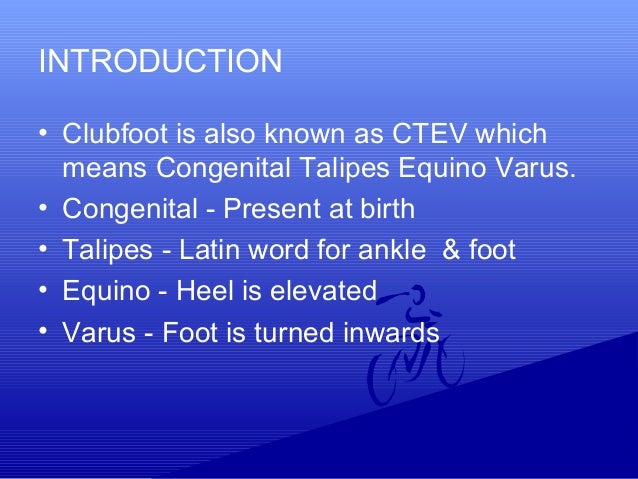 INTRODUCTION

• Clubfoot is also known as CTEV which means Congenital Talipes Equino Varus.
• Congenital - Present at birth
• Talipes - Latin word for ankle & foot
• Equino - Heel is elevated
• Varus - Foot is turned inwards